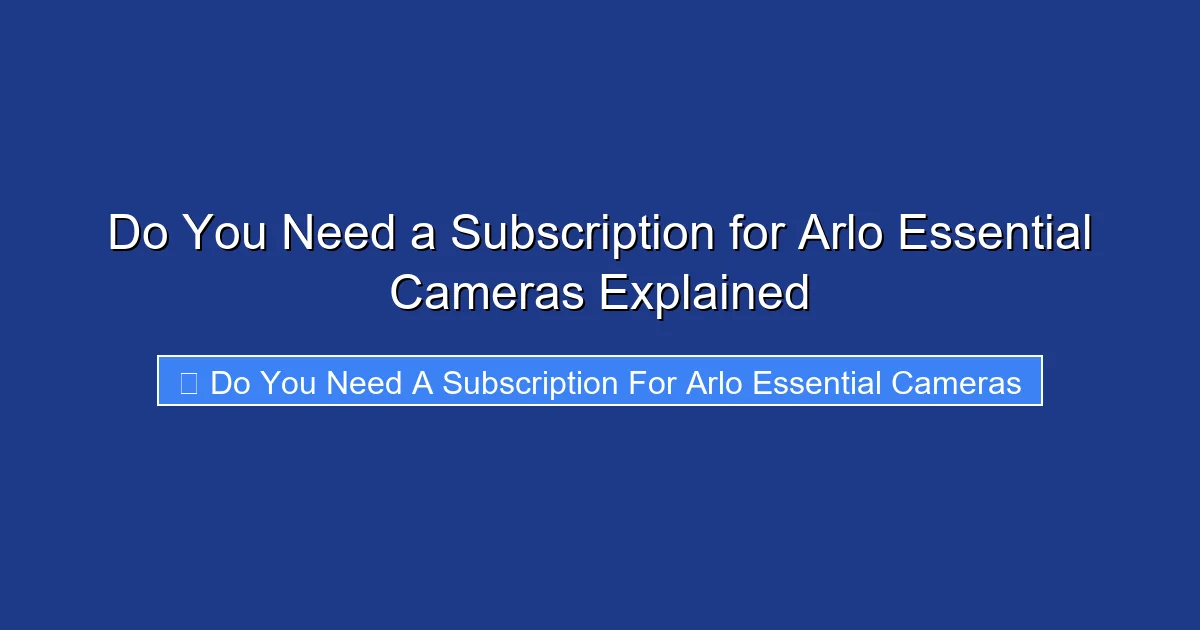 Do You Need a Subscription for Arlo Essential Cameras Explained

Do You Need A Subscription For Arlo Essential Cameras